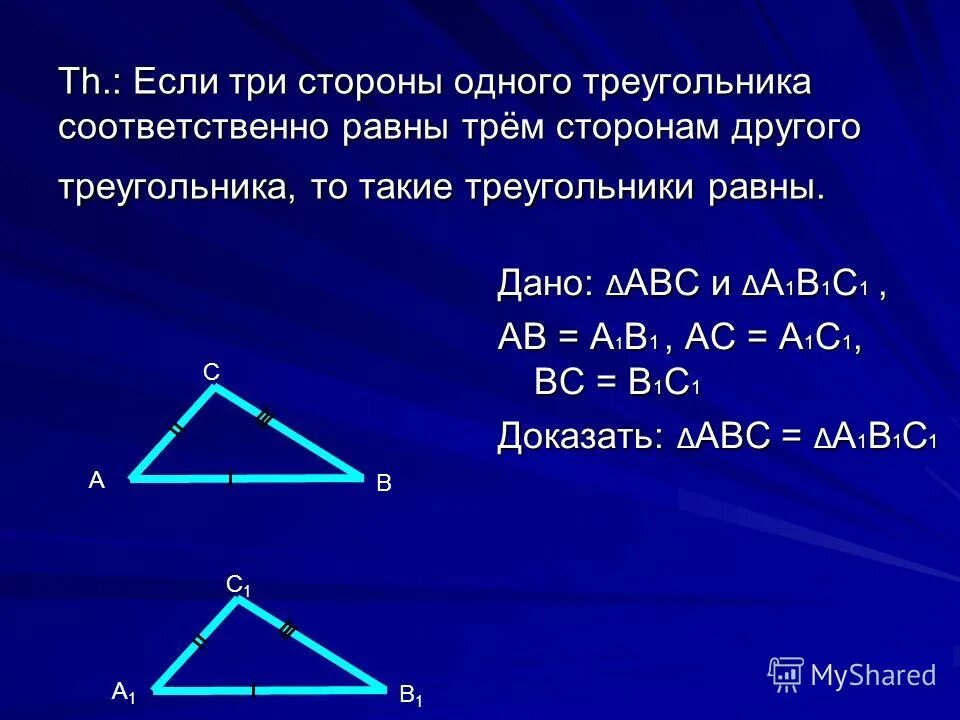 Th.: Если три стороны одного треугольника соответственно равны трём сторонам другого треугольника, то такие треугольники равны.

Дано: $\Delta ABC$ и $\Delta A_1B_1C_1$ ,

$AB = A_1B_1$ , $AC = A_1C_1$, $BC = B_1C_1$

Доказать: $\Delta ABC = \Delta A_1B_1C_1$

C

A

B

$C_1$

$A_1$

$B_1$

MyShared